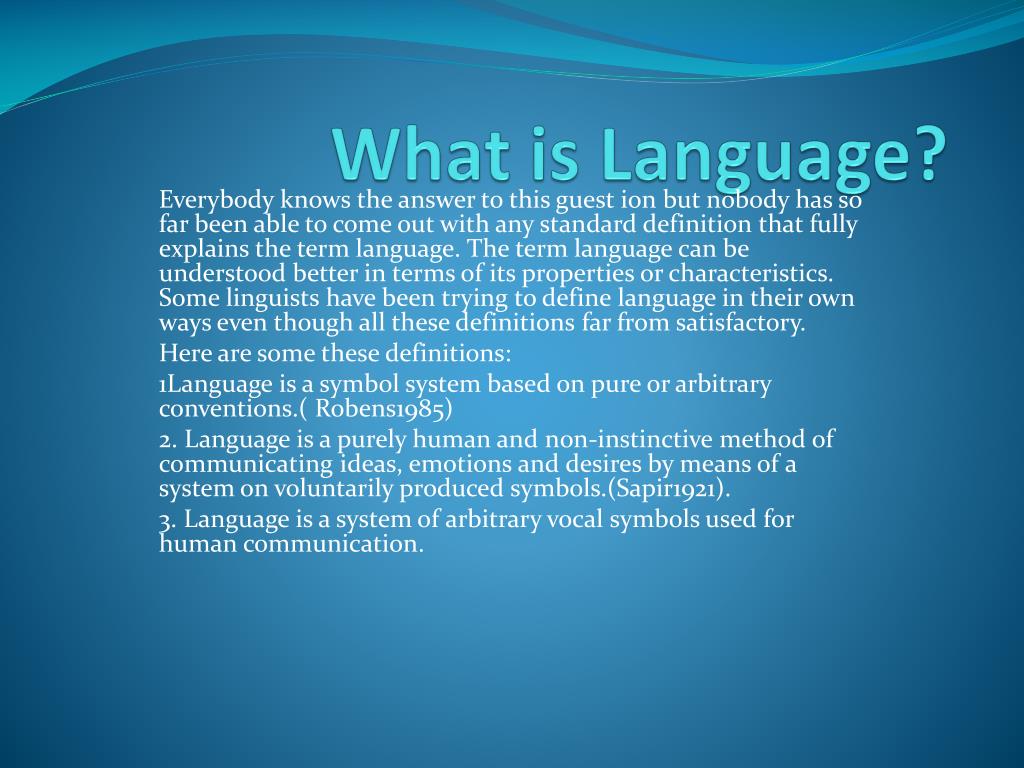 What is Language?

Everybody knows the answer to this guest ion but nobody has so far been able to come out with any standard definition that fully explains the term language. The term language can be understood better in terms of its properties or characteristics. Some linguists have been trying to define language in their own ways even though all these definitions far from satisfactory.

Here are some these definitions:

1Language is a symbol system based on pure or arbitrary conventions.( Robens1985)

2. Language is a purely human and non-instinctive method of communicating ideas, emotions and desires by means of a system on voluntarily produced symbols.(Sapir1921).

3. Language is a system of arbitrary vocal symbols used for human communication.